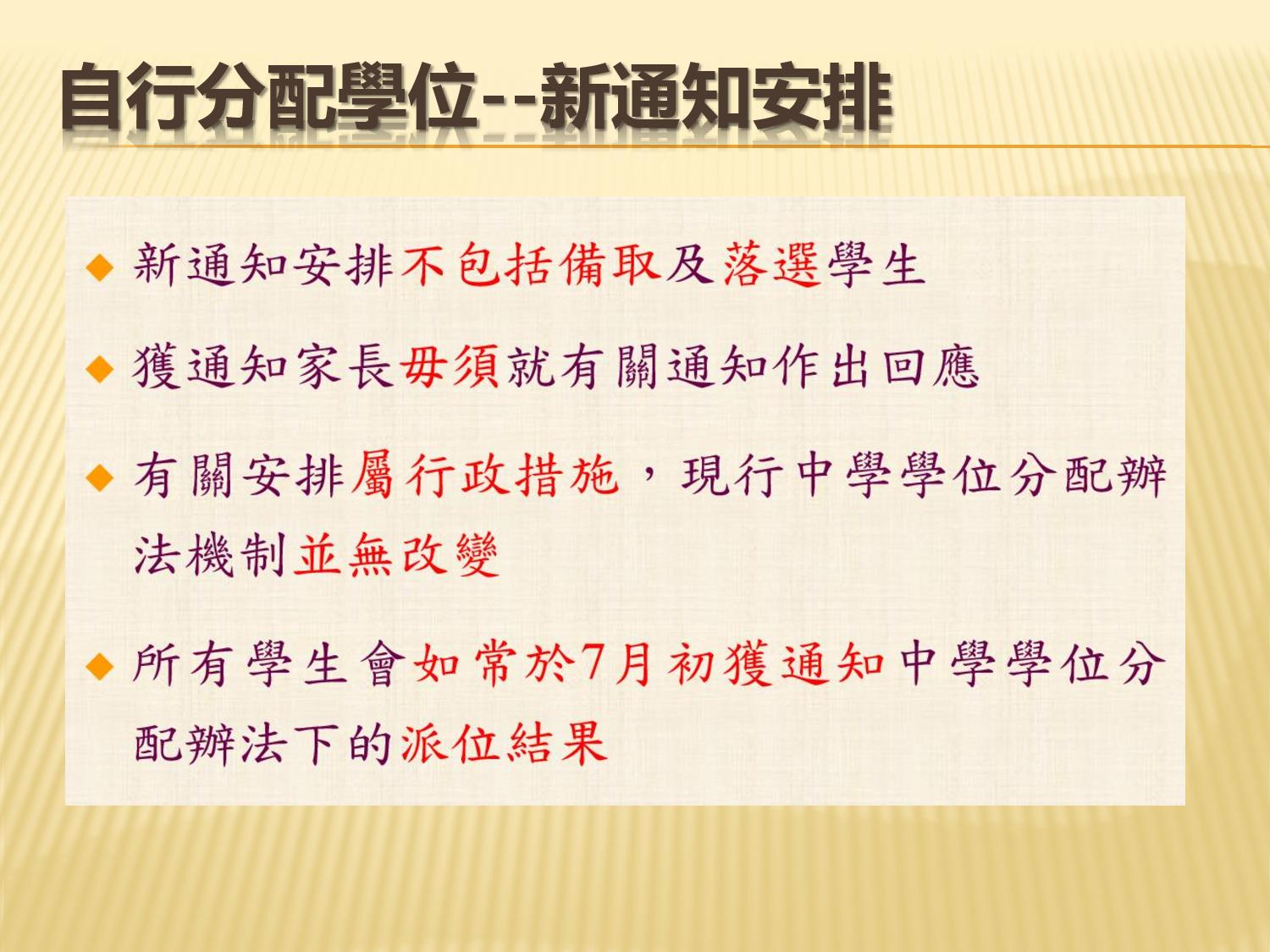 自行分配學位--新通知安排

◆ 新通知安排不包括備取及落選學生

◆ 獲通知家長毋須就有關通知作出回應

◆ 有關安排屬行政措施，現行中學學位分配辦法機制並無改變

◆ 所有學生會如常於7月初獲通知中學學位分配辦法下的派位結果